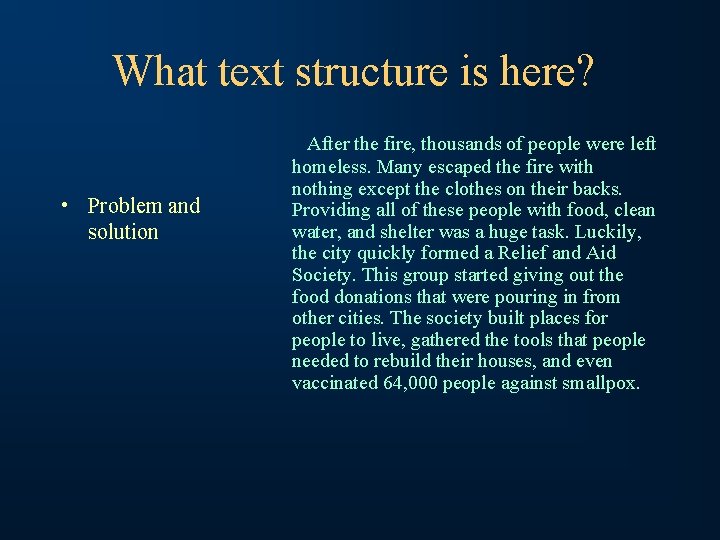 What text structure is here?

• Problem and solution

After the fire, thousands of people were left homeless. Many escaped the fire with nothing except the clothes on their backs. Providing all of these people with food, clean water, and shelter was a huge task. Luckily, the city quickly formed a Relief and Aid Society. This group started giving out the food donations that were pouring in from other cities. The society built places for people to live, gathered the tools that people needed to rebuild their houses, and even vaccinated 64,000 people against smallpox.